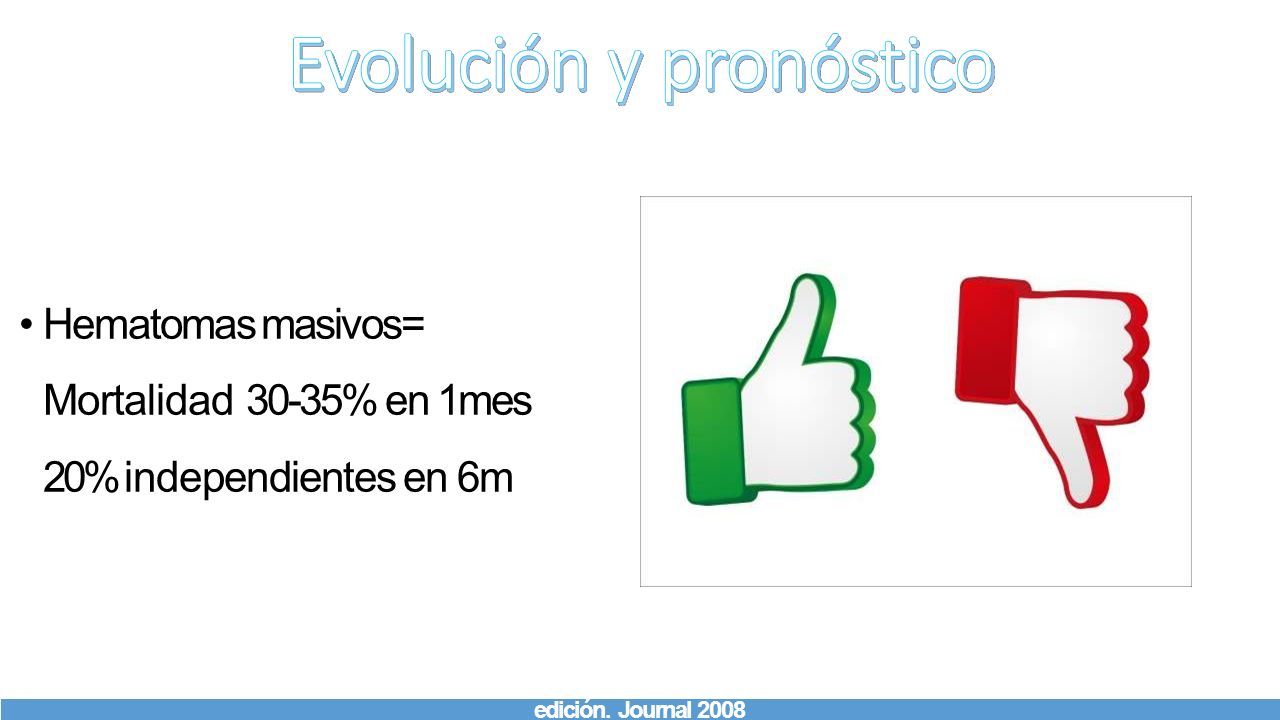 Evolución y pronóstico

• Hematomas masivos=
Mortalidad 30-35% en 1mes
20% independientes en 6m

edición. Journal 2008